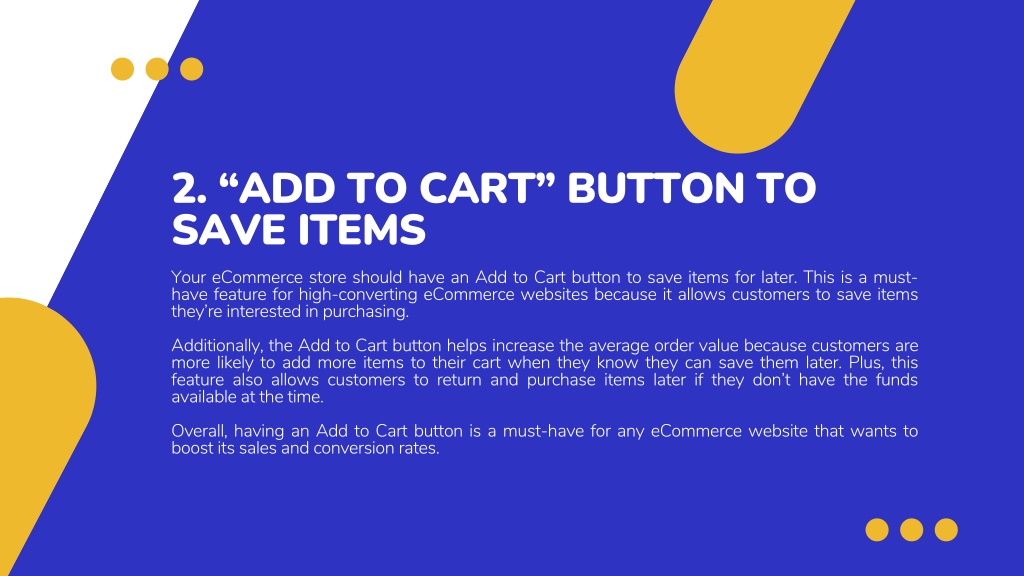 2. “ADD TO CART” BUTTON TO SAVE ITEMS

Your eCommerce store should have an Add to Cart button to save items for later. This is a must-have feature for high-converting eCommerce websites because it allows customers to save items they’re interested in purchasing.

Additionally, the Add to Cart button helps increase the average order value because customers are more likely to add more items to their cart when they know they can save them later. Plus, this feature also allows customers to return and purchase items later if they don’t have the funds available at the time.

Overall, having an Add to Cart button is a must-have for any eCommerce website that wants to boost its sales and conversion rates.